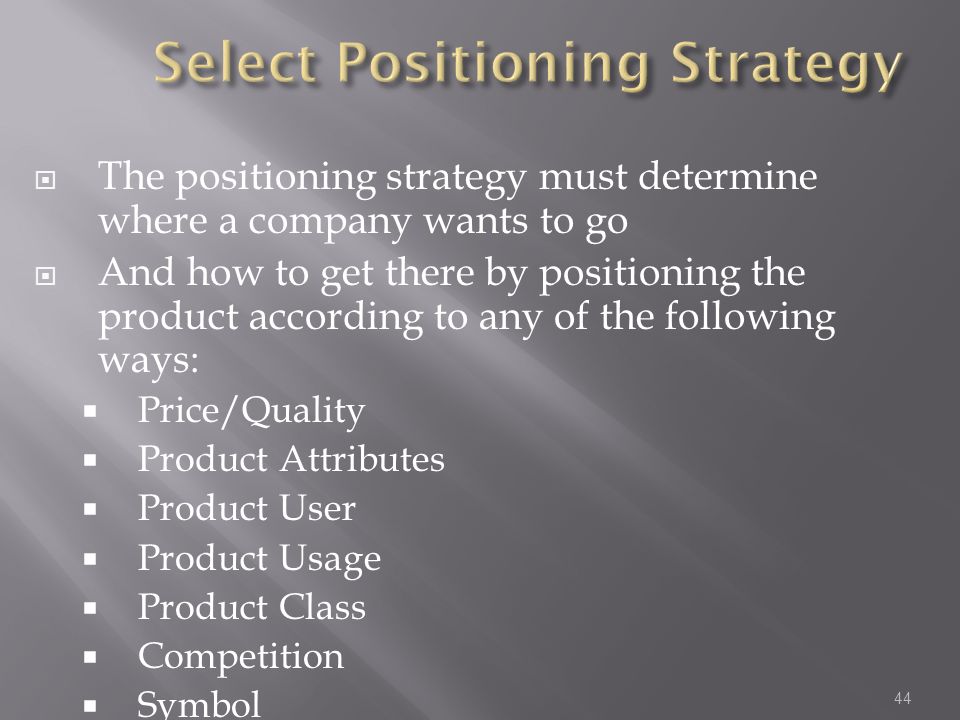 Select Positioning Strategy

The positioning strategy must determine where a company wants to go

And how to get there by positioning the product according to any of the following ways:

Price/Quality

Product Attributes

Product User

Product Usage

Product Class

Competition

Symbol

44